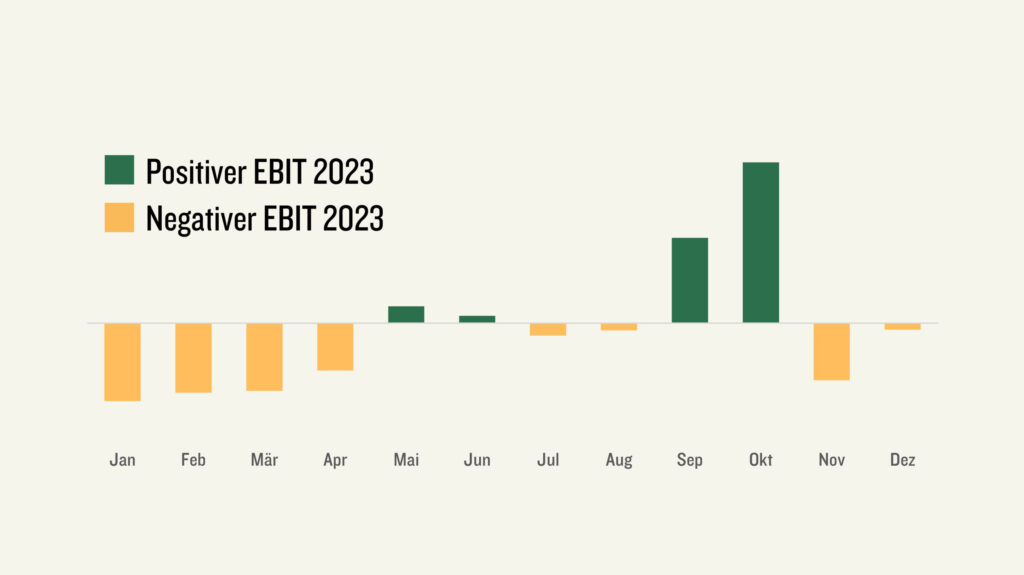 Positiver EBIT 2023
Negativer EBIT 2023

Jan Feb Mär Apr Mai Jun Jul Aug Sep Okt Nov Dez